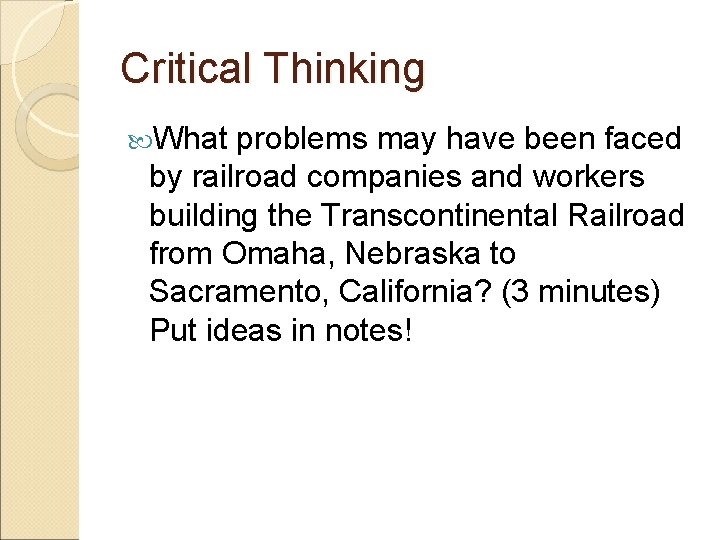 Critical Thinking

What problems may have been faced by railroad companies and workers building the Transcontinental Railroad from Omaha, Nebraska to Sacramento, California? (3 minutes) Put ideas in notes!